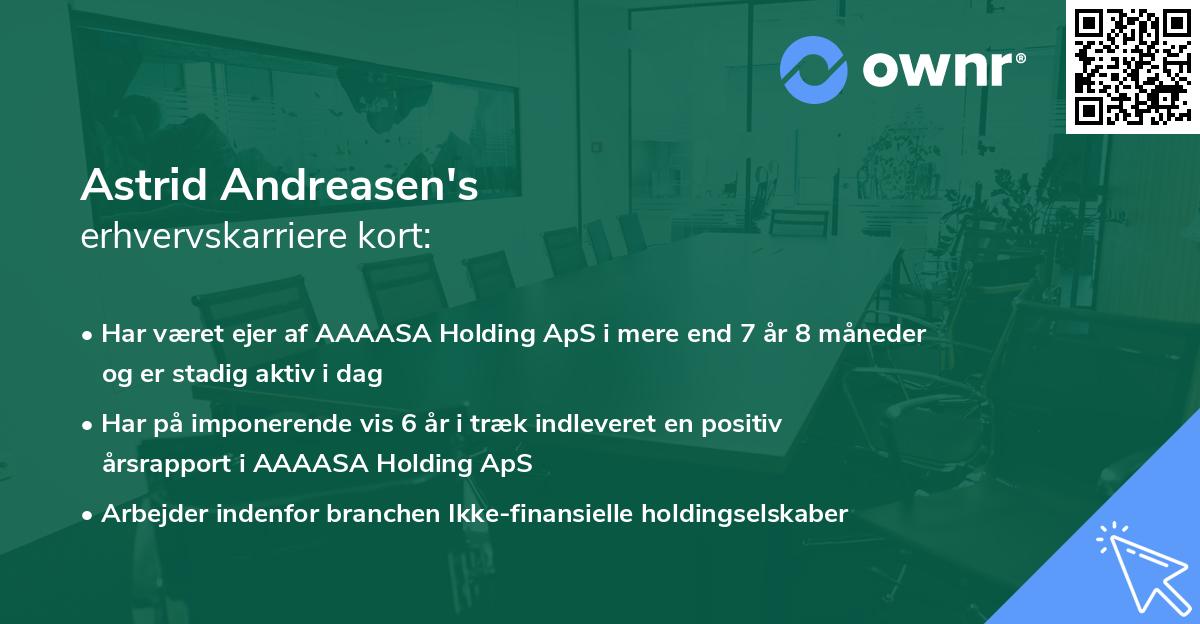 ownr®

Astrid Andreasen's
erhvervskarriere kort:

• Har været ejer af AAAASA Holding ApS i mere end 7 år 8 måneder og er stadig aktiv i dag

• Har på imponerende vis 6 år i træk indleveret en positiv årsrapport i AAAASA Holding ApS

• Arbejder indenfor branchen Ikke-finansielle holdingselskaber